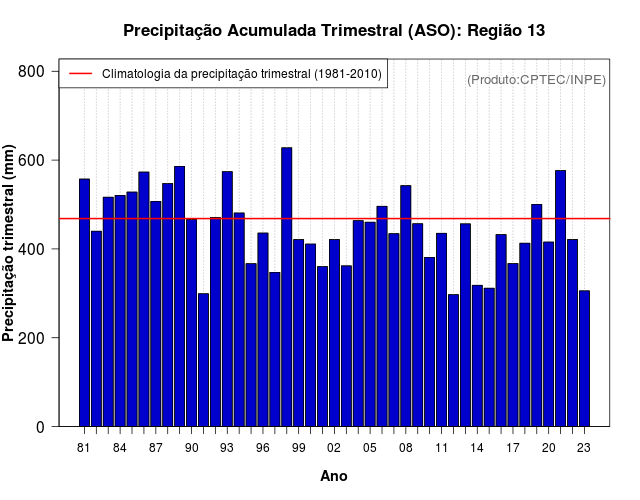 Precipitação Acumulada Trimestral (ASO): Região 13

Climatologia da precipitação trimestral (1981-2010)

(Produto:CPTEC/INPE)

Precipitação trimestral (mm)

800
600
400
200
0

81 84 87 90 93 96 99 02 05 08 11 14 17 20 23

Ano